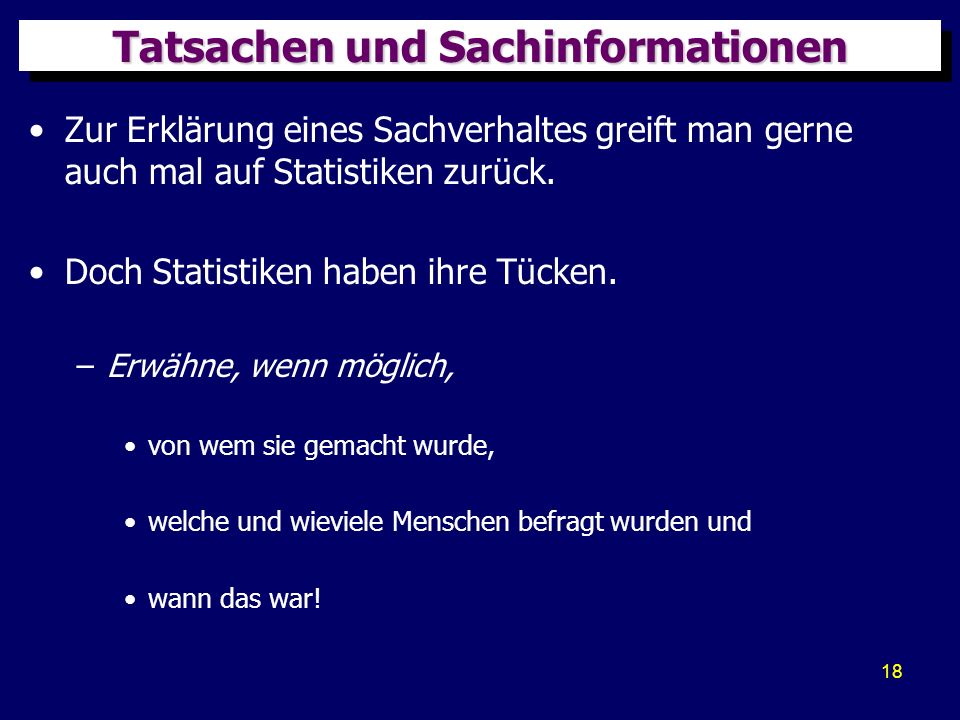 Tatsachen und Sachinformationen

• Zur Erklärung eines Sachverhaltes greift man gerne auch mal auf Statistiken zurück.

• Doch Statistiken haben ihre Tücken.

– Erwähne, wenn möglich,

• von wem sie gemacht wurde,

• welche und wieviele Menschen befragt wurden und

• wann das war!

18